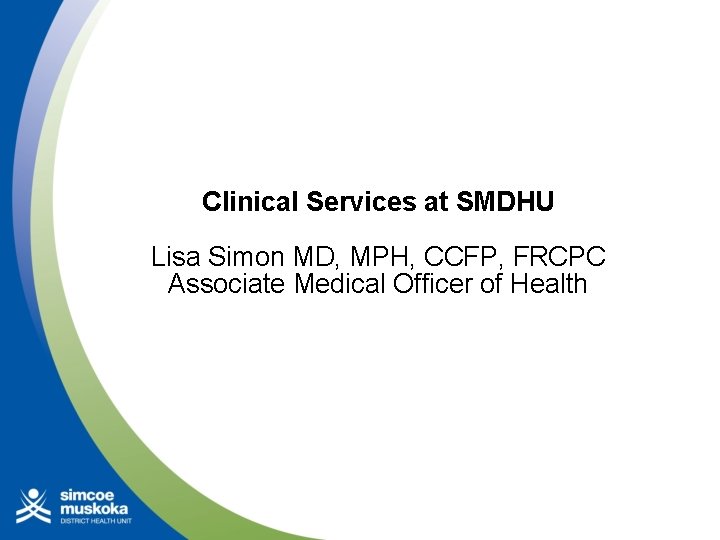 Clinical Services at SMDHU

Lisa Simon MD, MPH, CCFP, FRCPC
Associate Medical Officer of Health

simcoe
muskoka
DISTRICT HEALTH UNIT